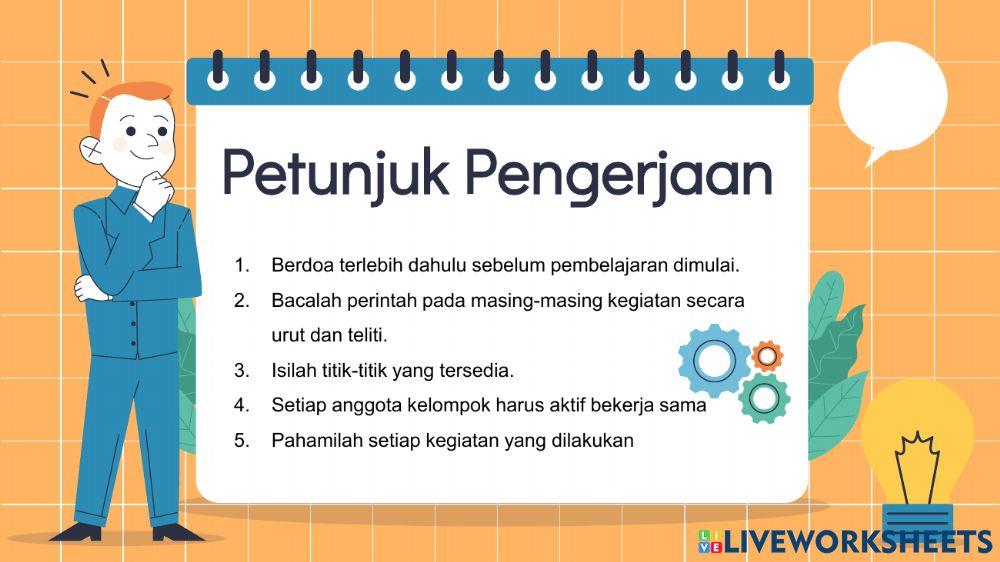 Petunjuk Pengerjaan

1. Berdoa terlebih dahulu sebelum pembelajaran dimulai.
2. Bacalah perintah pada masing-masing kegiatan secara urut dan teliti.
3. Isilah titik-titik yang tersedia.
4. Setiap anggota kelompok harus aktif bekerja sama
5. Pahamilah setiap kegiatan yang dilakukan

LIVEWORKSHEETS